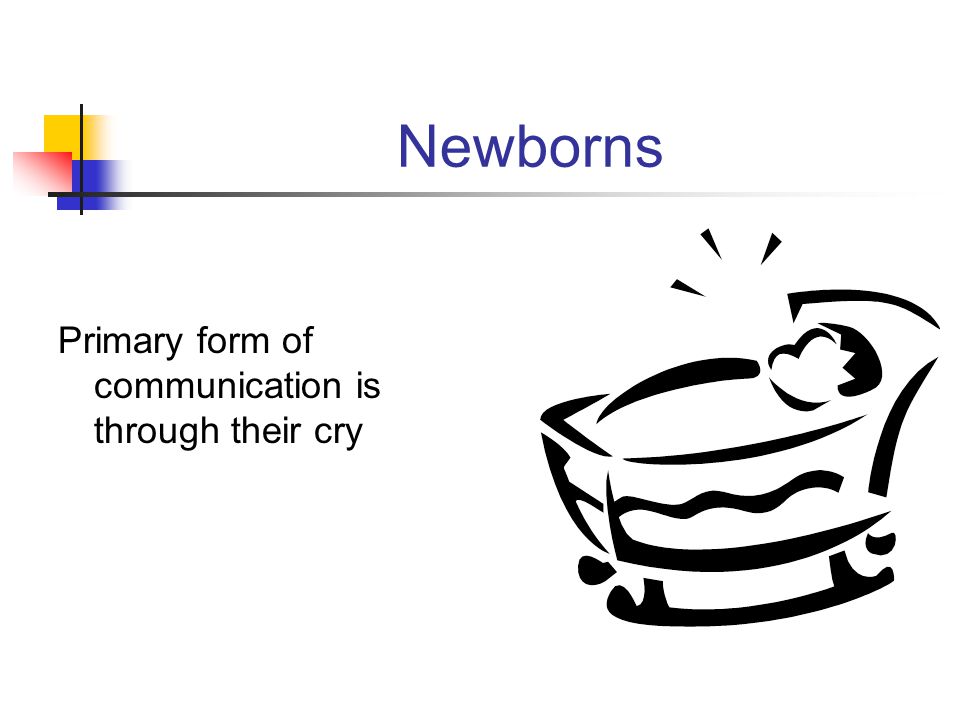 Newborns

Primary form of communication is through their cry